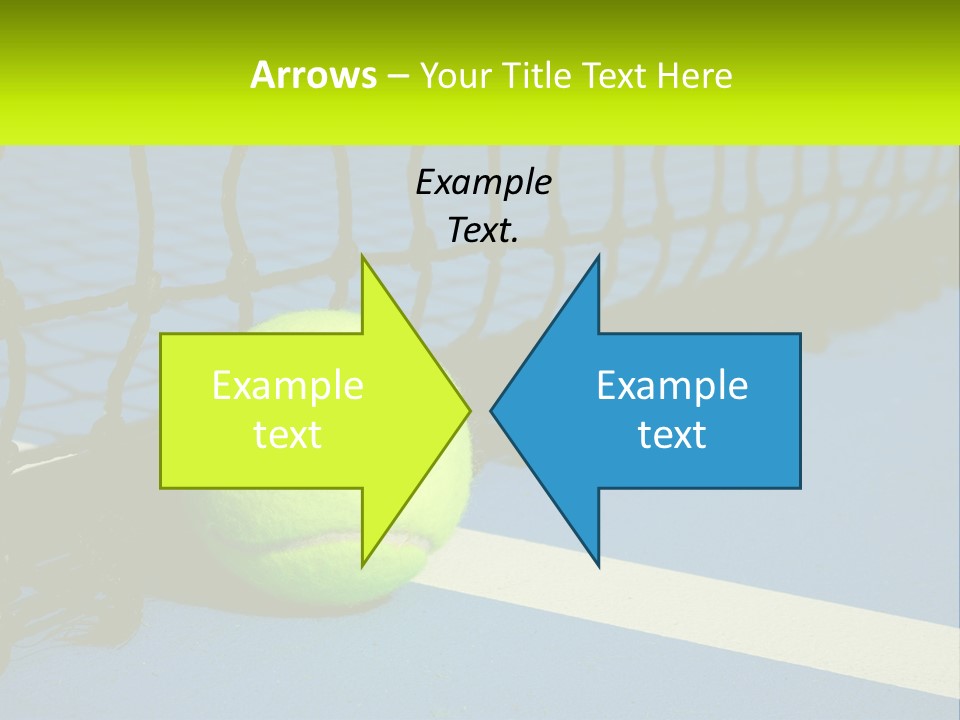 Arrows – Your Title Text Here

Example Text.

Example text

Example text